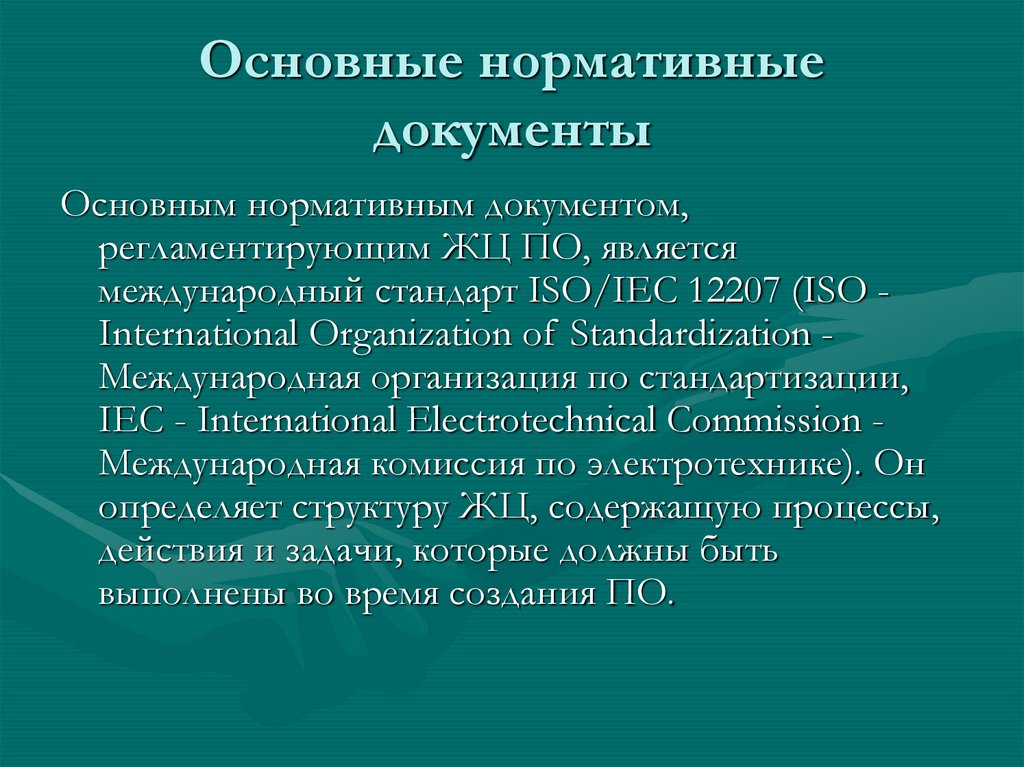 Основные нормативные документы

Основным нормативным документом, регламентирующим ЖЦ ПО, является международный стандарт ISO/IEC 12207 (ISO - International Organization of Standardization - Международная организация по стандартизации, IEC - International Electrotechnical Commission - Международная комиссия по электротехнике). Он определяет структуру ЖЦ, содержащую процессы, действия и задачи, которые должны быть выполнены во время создания ПО.